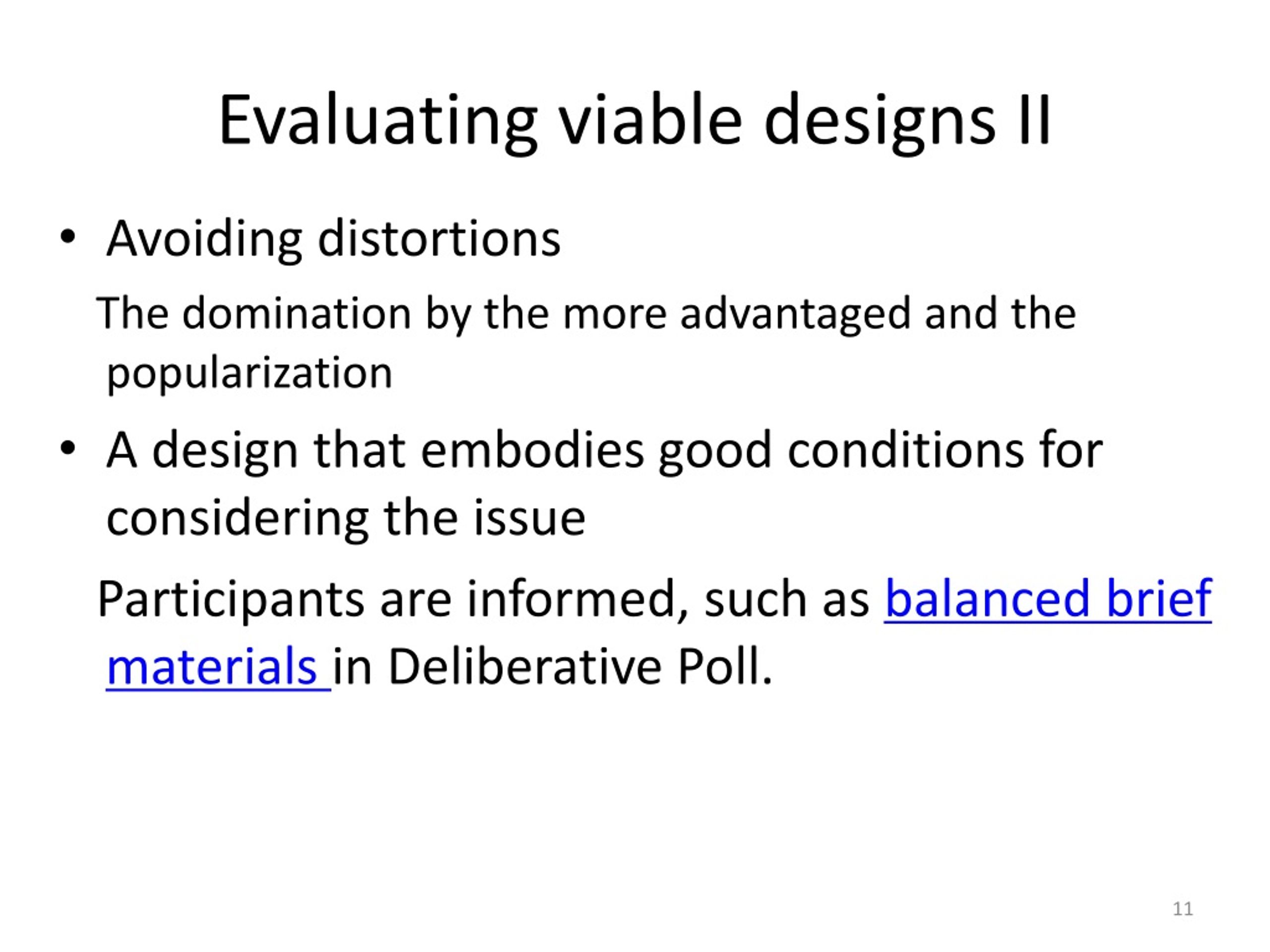 Evaluating viable designs II

• Avoiding distortions

The domination by the more advantaged and the popularization

• A design that embodies good conditions for considering the issue

Participants are informed, such as balanced brief materials in Deliberative Poll.

11